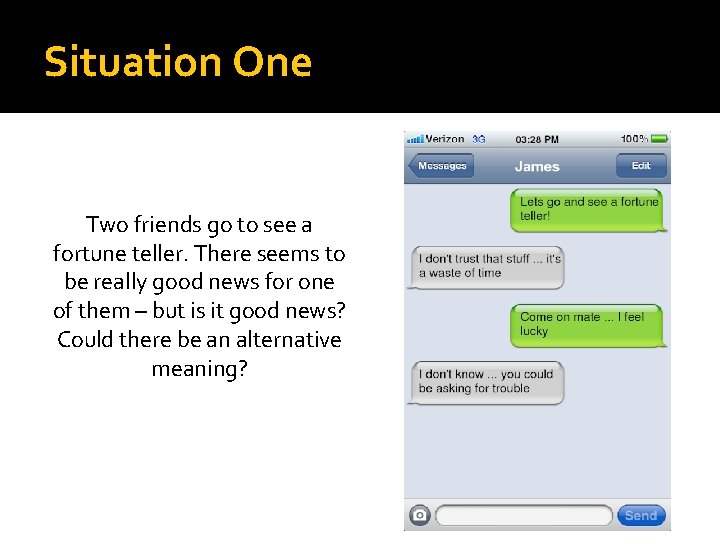 Situation One

Two friends go to see a fortune teller. There seems to be really good news for one of them – but is it good news? Could there be an alternative meaning?

Verizon 3G 03:28 PM 100%

Messages James Edit

Lets go and see a fortune teller!

I don't trust that stuff ... it's a waste of time

Come on mate ... I feel lucky

I don't know ... you could be asking for trouble

Send